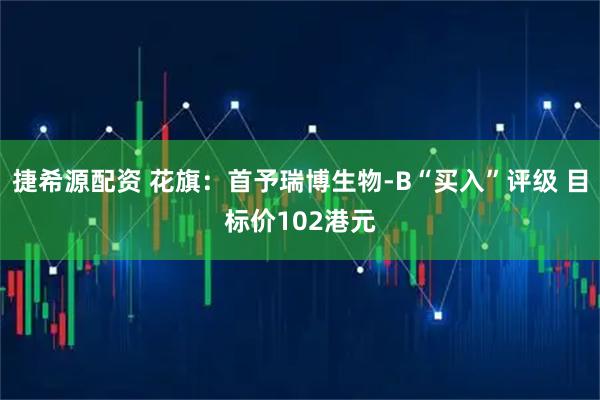 捷希源配资 花旗：首予瑞博生物-B“买入”评级 目标价102港元